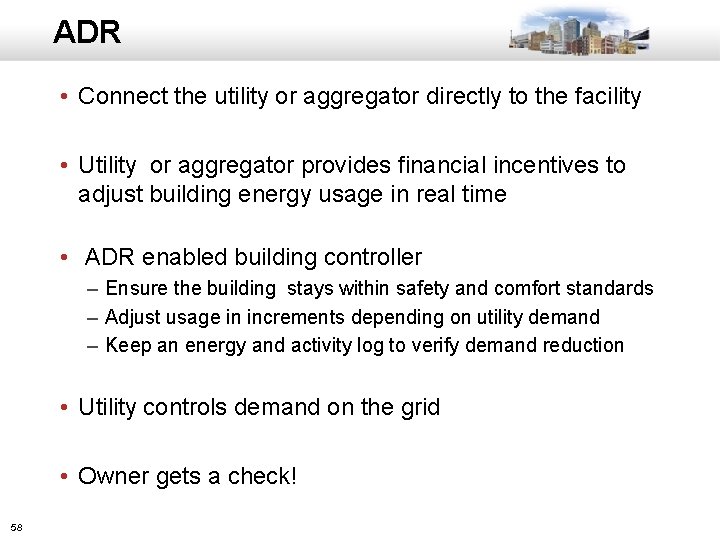 ADR

• Connect the utility or aggregator directly to the facility

• Utility or aggregator provides financial incentives to adjust building energy usage in real time

• ADR enabled building controller
– Ensure the building stays within safety and comfort standards
– Adjust usage in increments depending on utility demand
– Keep an energy and activity log to verify demand reduction

• Utility controls demand on the grid

• Owner gets a check!

58